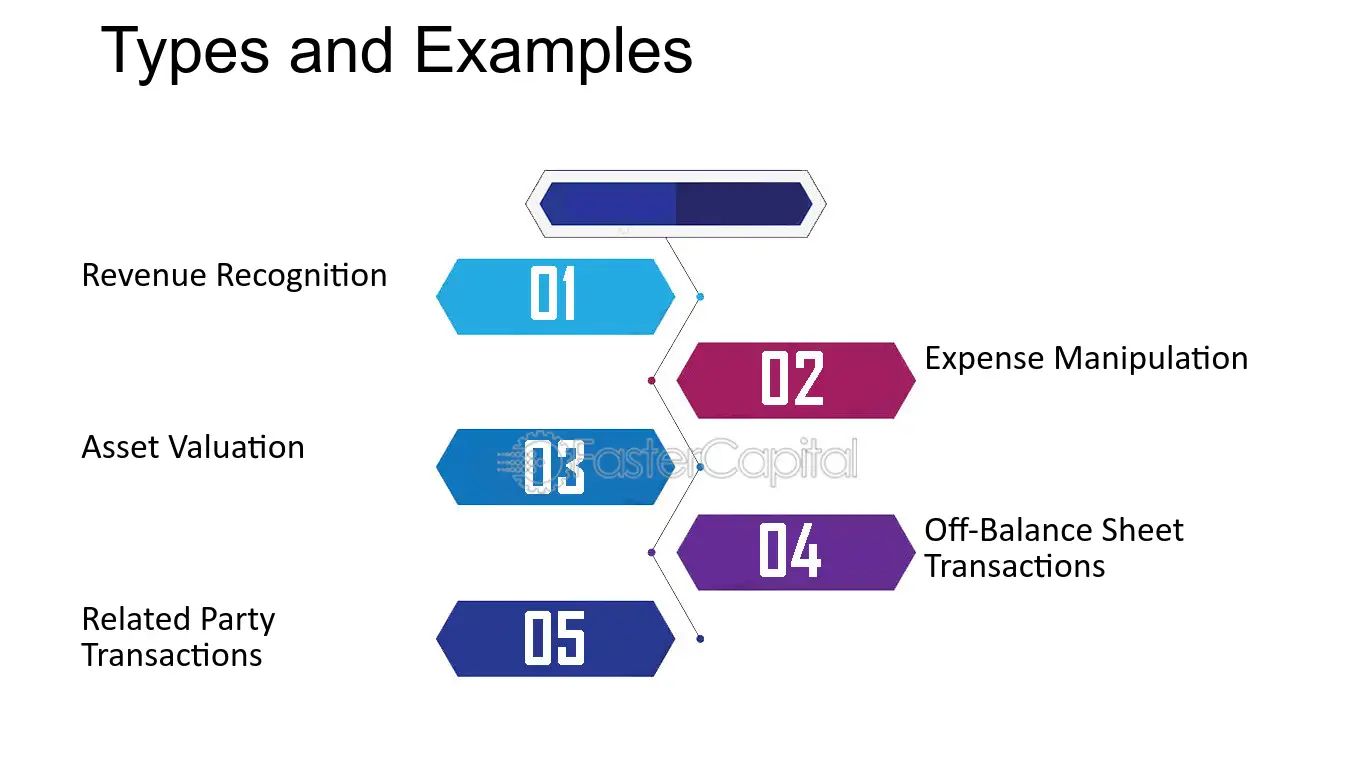 Types and Examples

Revenue Recognition

01

02

Expense Manipulation

Asset Valuation

03

04

Off-Balance Sheet Transactions

Related Party Transactions

05

FasterCapital